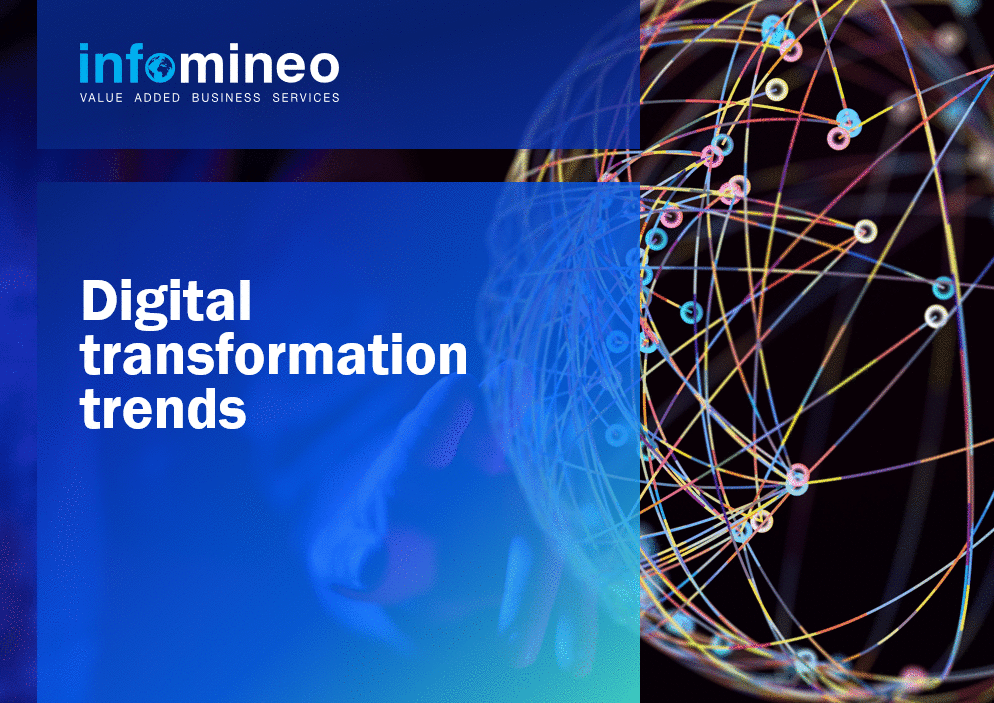 infomineo
VALUE ADDED BUSINESS SERVICES

Digital transformation trends